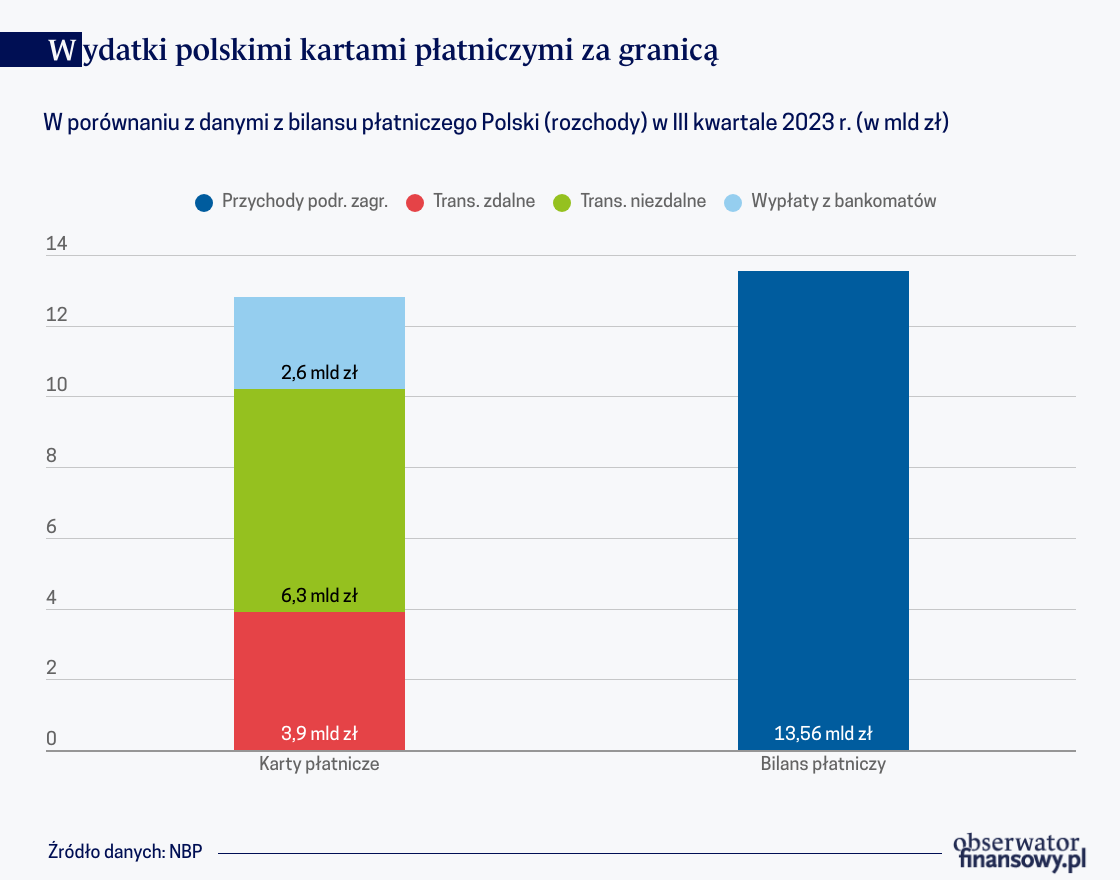 Wydatki polskimi kartami płatniczymi za granicą

W porównaniu z danymi z bilansu płatniczego Polski (rozchody) w III kwartale 2023 r. (w mld zł)

Przychody podr. zagr.   Trans. zdalne   Trans. niezdalne   Wypłaty z bankomatów

14
12
10
8
6
4
2
0

2,6 mld zł
6,3 mld zł
3,9 mld zł
13,56 mld zł

Karty płatnicze
Bilans płatniczy

Źródło danych: NBP

obserwator finansowy.pl